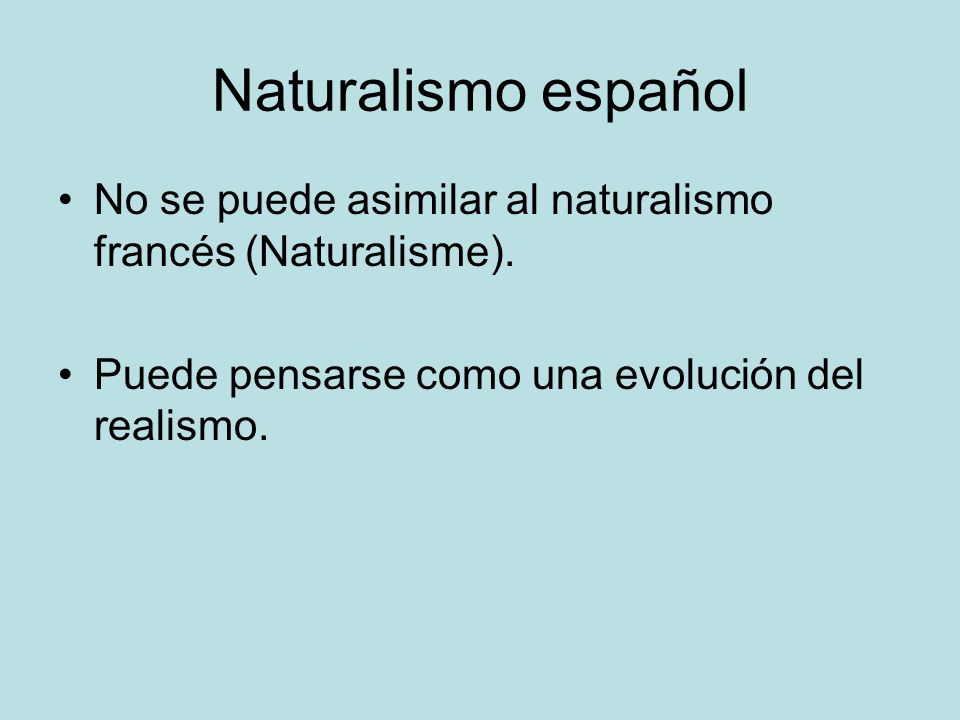 Naturalismo español

• No se puede asimilar al naturalismo francés (Naturalisme).

• Puede pensarse como una evolución del realismo.